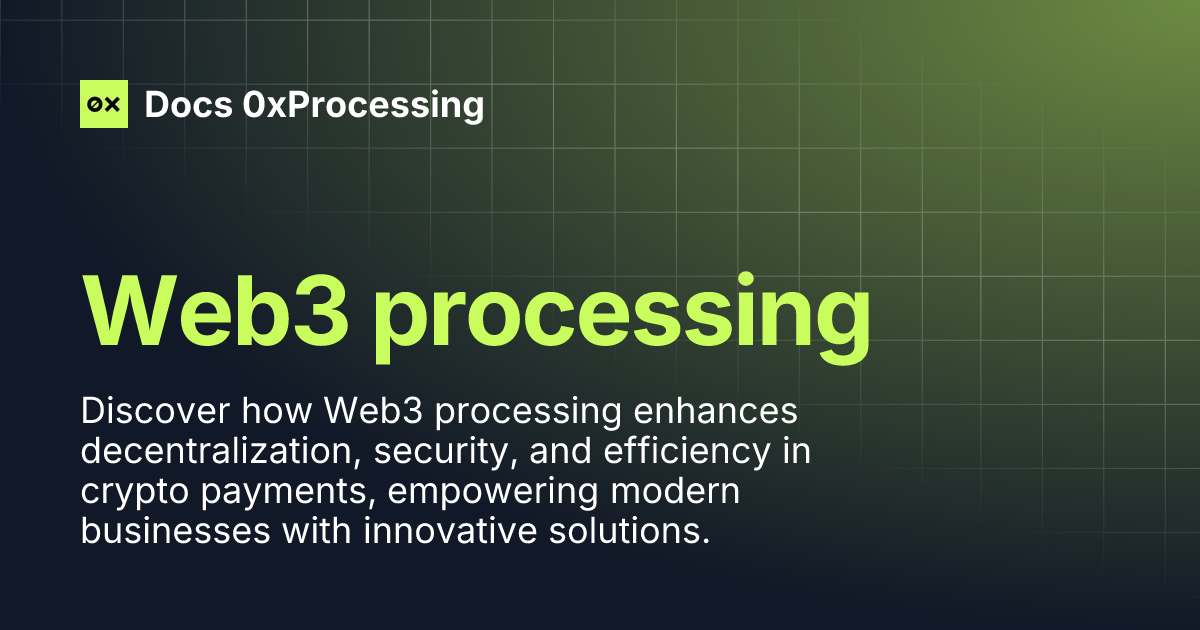 0x Docs 0xProcessing

Web3 processing

Discover how Web3 processing enhances decentralization, security, and efficiency in crypto payments, empowering modern businesses with innovative solutions.